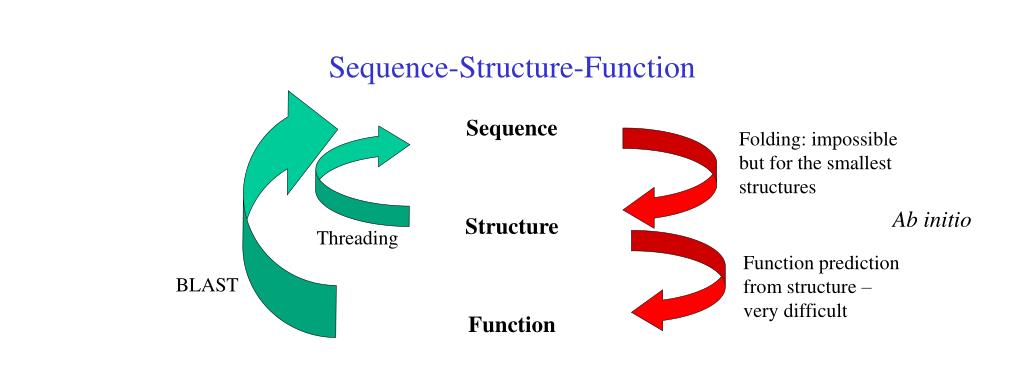 Sequence-Structure-Function

Sequence

Structure

Function

Threading

BLAST

Folding: impossible but for the smallest structures

Ab initio

Function prediction from structure – very difficult